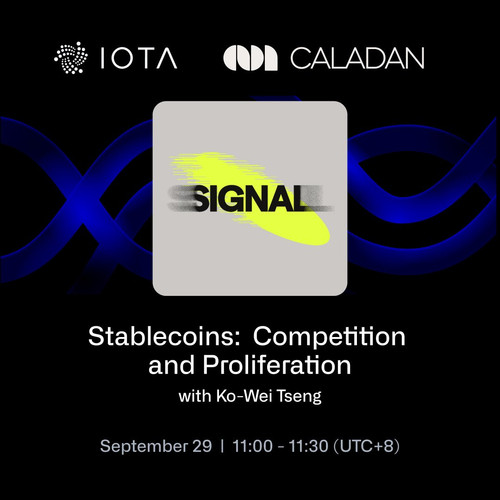 IOTA CALADAN

SIGNAL

Stablecoins: Competition and Proliferation

with Ko-Wei Tseng

September 29 | 11:00 - 11:30 (UTC+8)